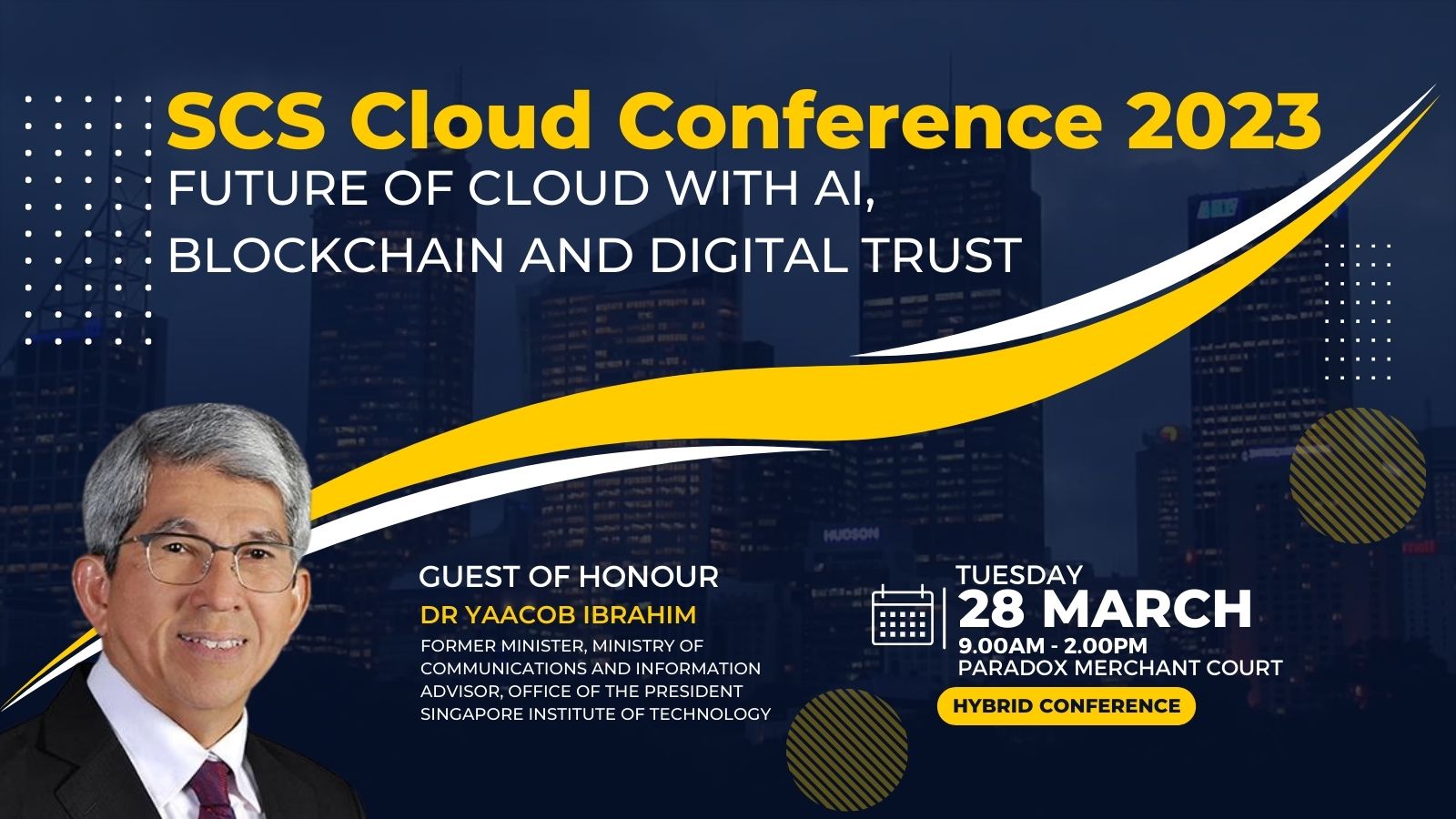 SCS Cloud Conference 2023
FUTURE OF CLOUD WITH AI, BLOCKCHAIN AND DIGITAL TRUST

HUDSON

GUEST OF HONOUR
DR YAACOB IBRAHIM
FORMER MINISTER, MINISTRY OF COMMUNICATIONS AND INFORMATION
ADVISOR, OFFICE OF THE PRESIDENT
SINGAPORE INSTITUTE OF TECHNOLOGY

TUESDAY
28 MARCH
9.00AM - 2.00PM
PARADOX MERCHANT COURT

HYBRID CONFERENCE